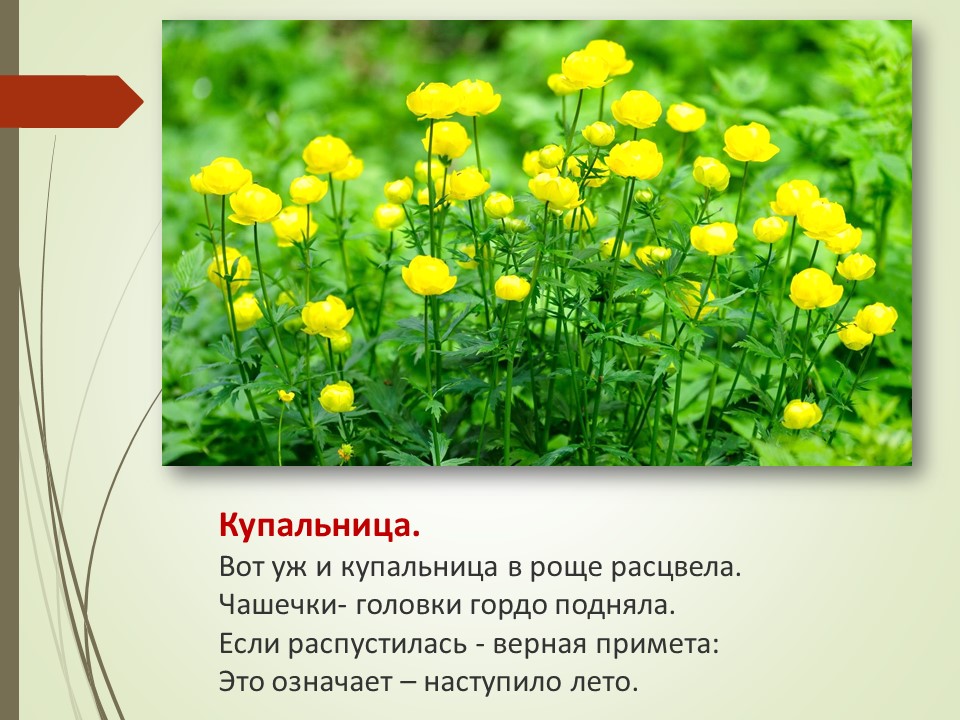 Купальница.
Вот уж и купальница в роще расцвела.
Чашечки- головки гордо подняла.
Если распустилась - верная примета:
Это означает – наступило лето.